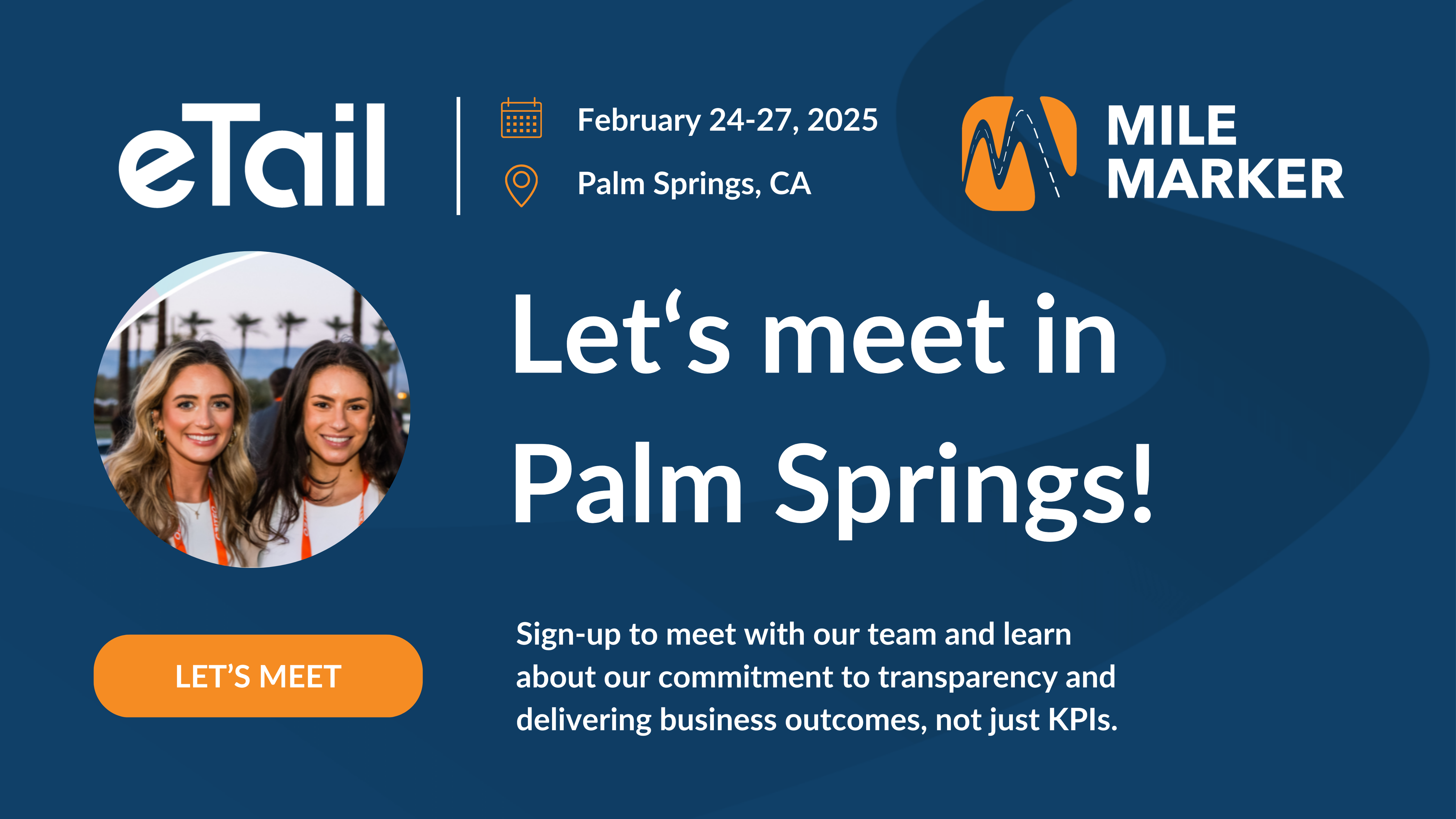 eTail

February 24-27, 2025

Palm Springs, CA

MILE MARKER

Let‘s meet in Palm Springs!

LET’S MEET

Sign-up to meet with our team and learn about our commitment to transparency and delivering business outcomes, not just KPIs.